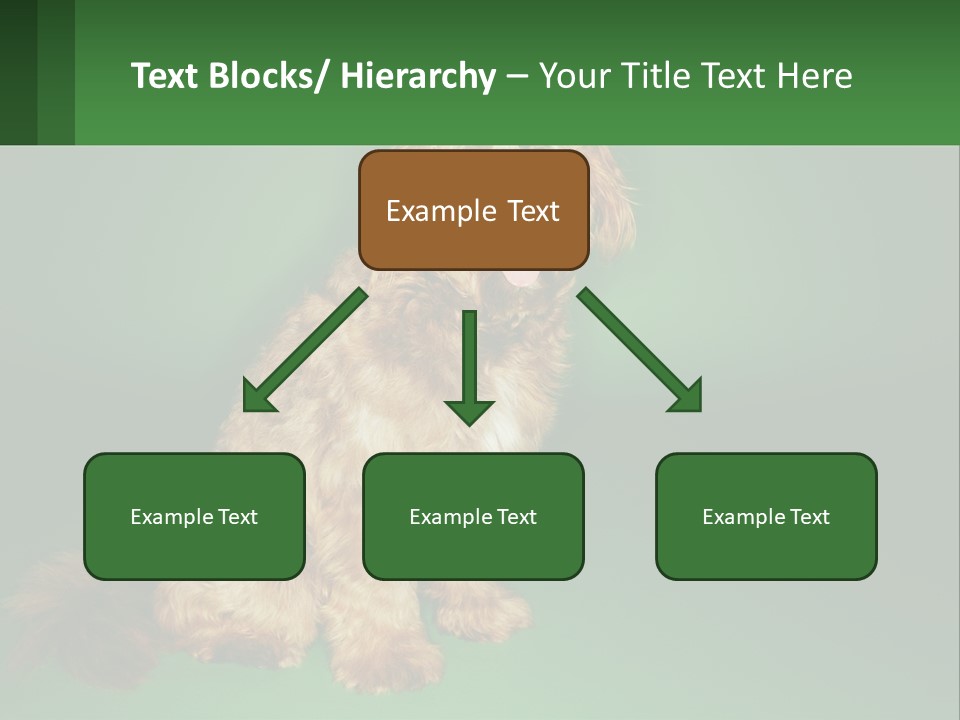 Text Blocks/ Hierarchy – Your Title Text Here

Example Text

Example Text

Example Text

Example Text